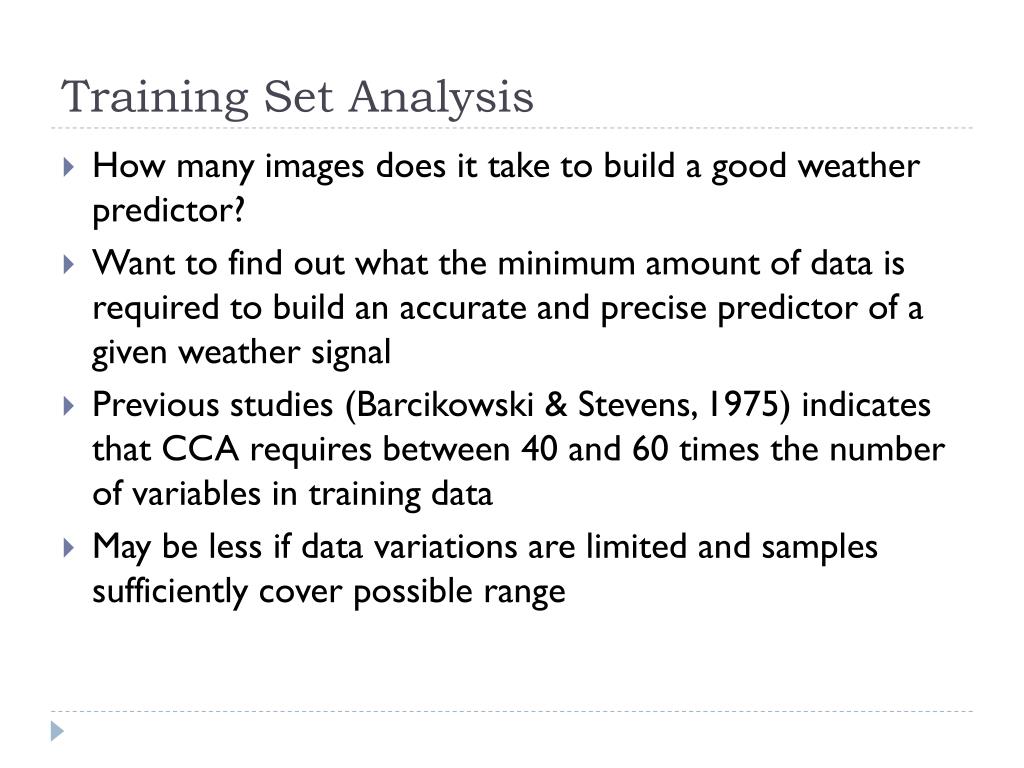 Training Set Analysis

How many images does it take to build a good weather predictor?

Want to find out what the minimum amount of data is required to build an accurate and precise predictor of a given weather signal

Previous studies (Barcikowski & Stevens, 1975) indicates that CCA requires between 40 and 60 times the number of variables in training data

May be less if data variations are limited and samples sufficiently cover possible range